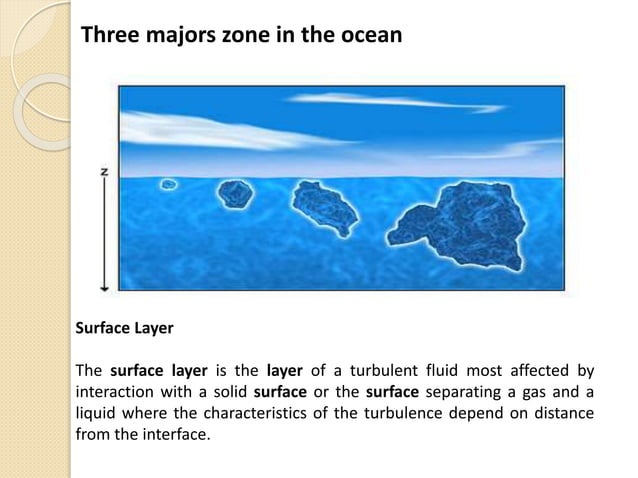 Three majors zone in the ocean

z

Surface Layer

The surface layer is the layer of a turbulent fluid most affected by interaction with a solid surface or the surface separating a gas and a liquid where the characteristics of the turbulence depend on distance from the interface.